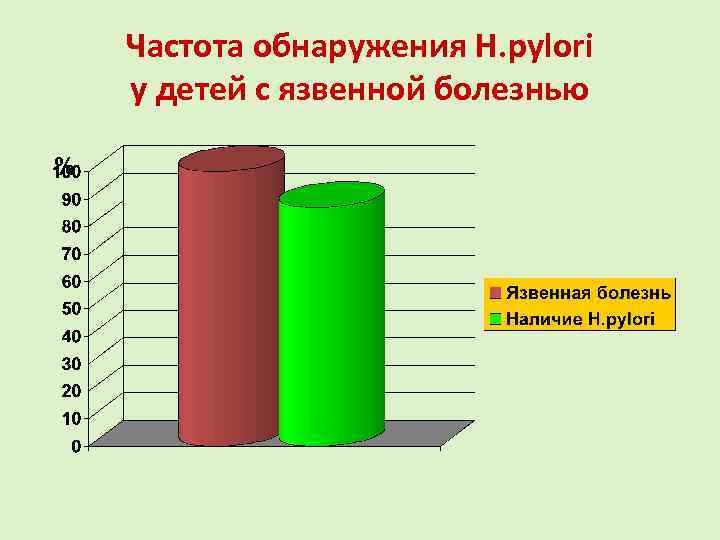 Частота обнаружения H.pylori у детей с язвенной болезнью

%
100
90
80
70
60
50
40
30
20
10
0

Язвенная болезнь
Наличие H.pylori